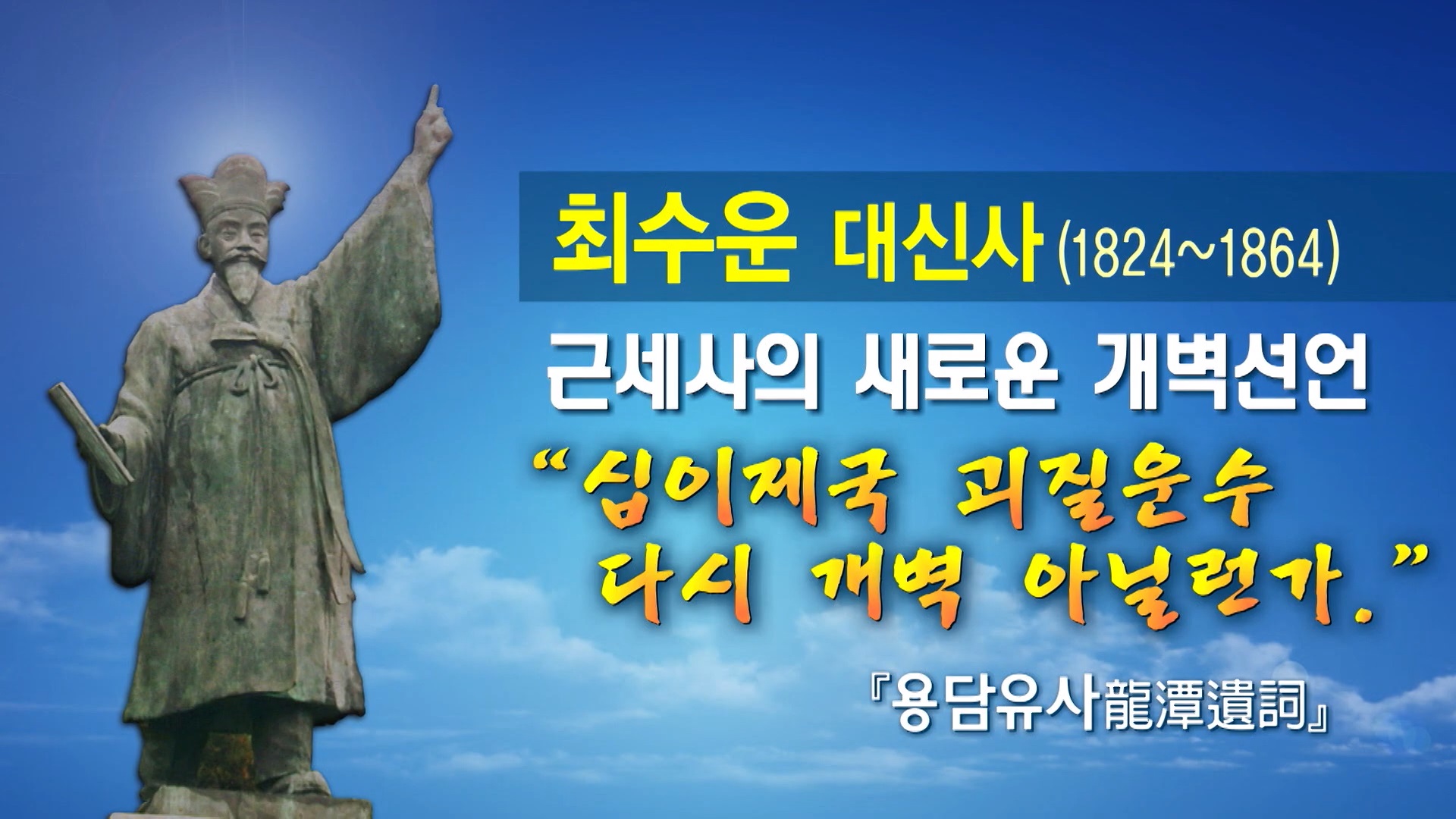 최수운 대신사 (1824~1864)

근세사의 새로운 개벽선언

“십이제국 괴질운수 다시 개벽 아닐런가.”

『용담유사龍潭遺詞』